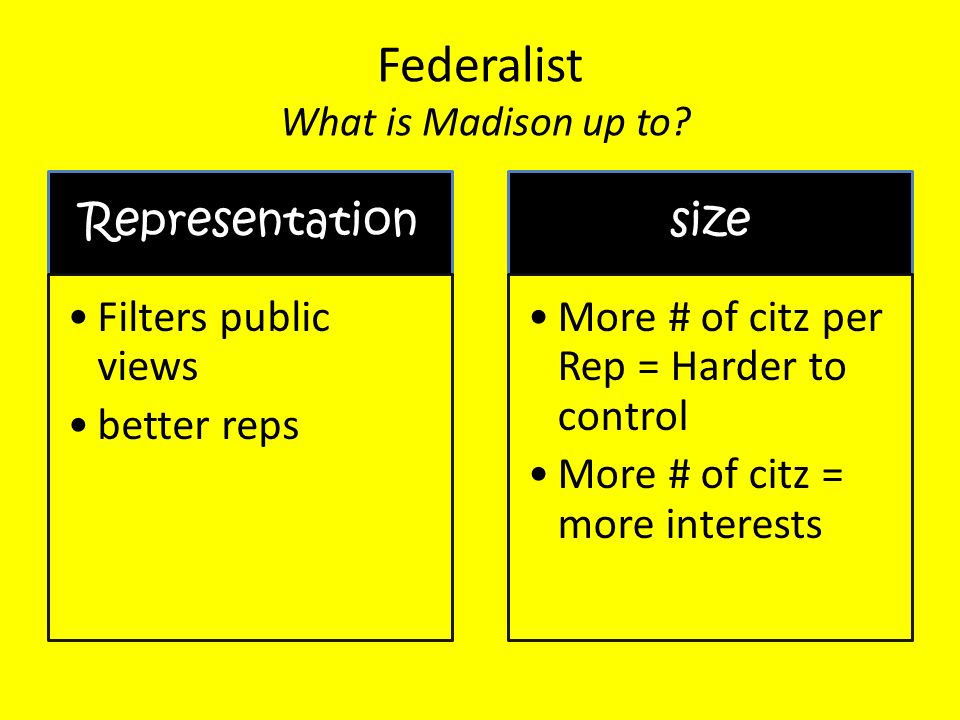 Federalist
What is Madison up to?

Representation

• Filters public views
• better reps

size

• More # of citz per Rep = Harder to control
• More # of citz = more interests